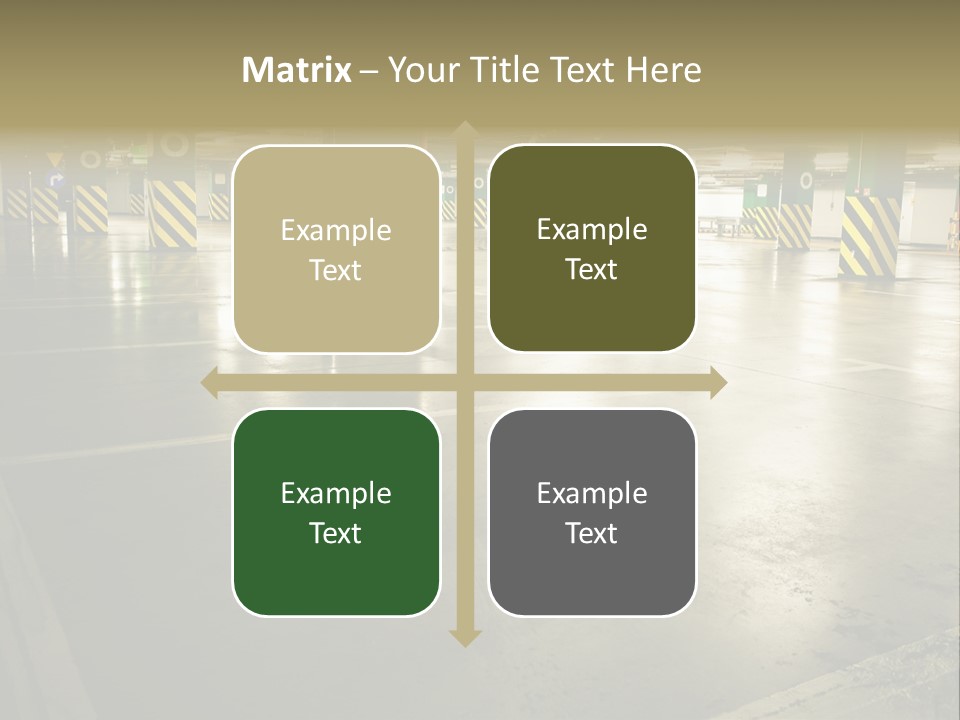 Matrix – Your Title Text Here

Example Text

Example Text

Example Text

Example Text